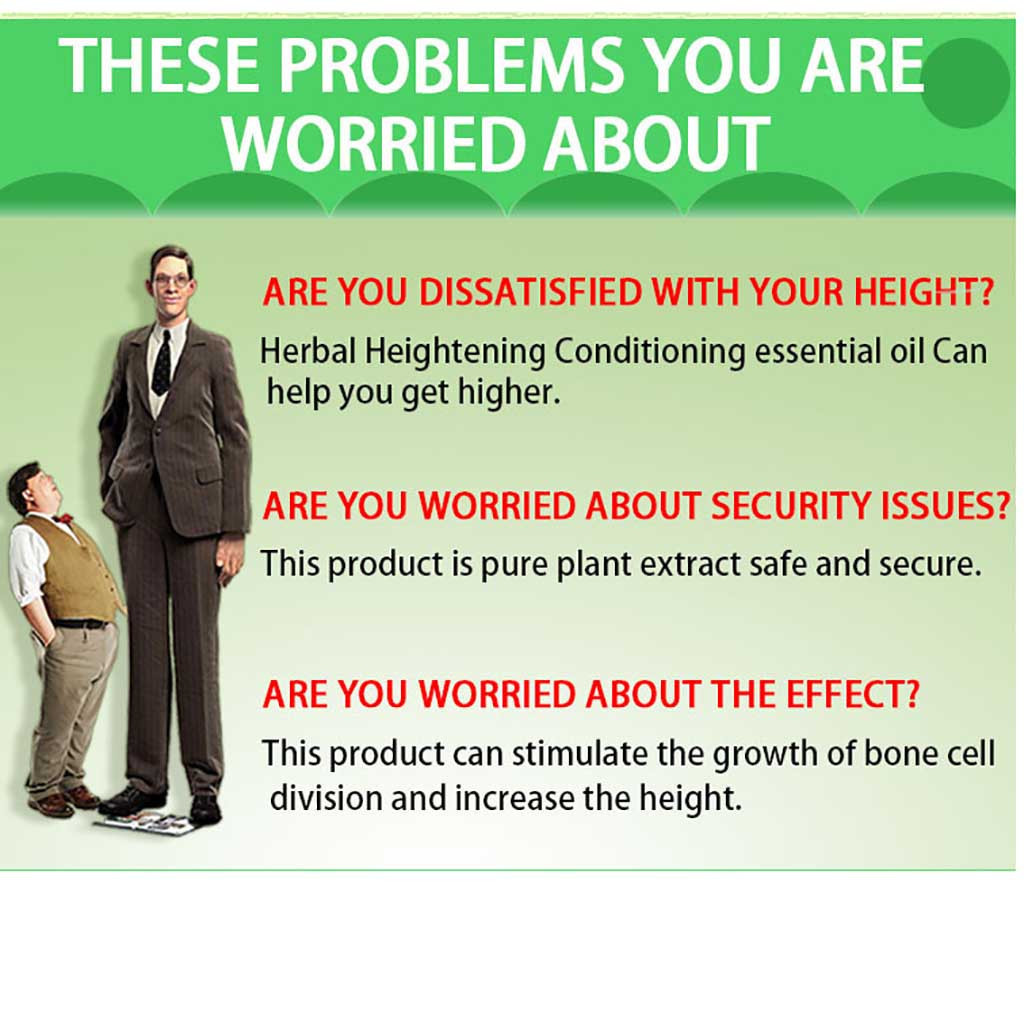 THESE PROBLEMS YOU ARE WORRIED ABOUT

ARE YOU DISSATISFIED WITH YOUR HEIGHT?

Herbal Heightening Conditioning essential oil Can help you get higher.

ARE YOU WORRIED ABOUT SECURITY ISSUES?

This product is pure plant extract safe and secure.

ARE YOU WORRIED ABOUT THE EFFECT?

This product can stimulate the growth of bone cell division and increase the height.